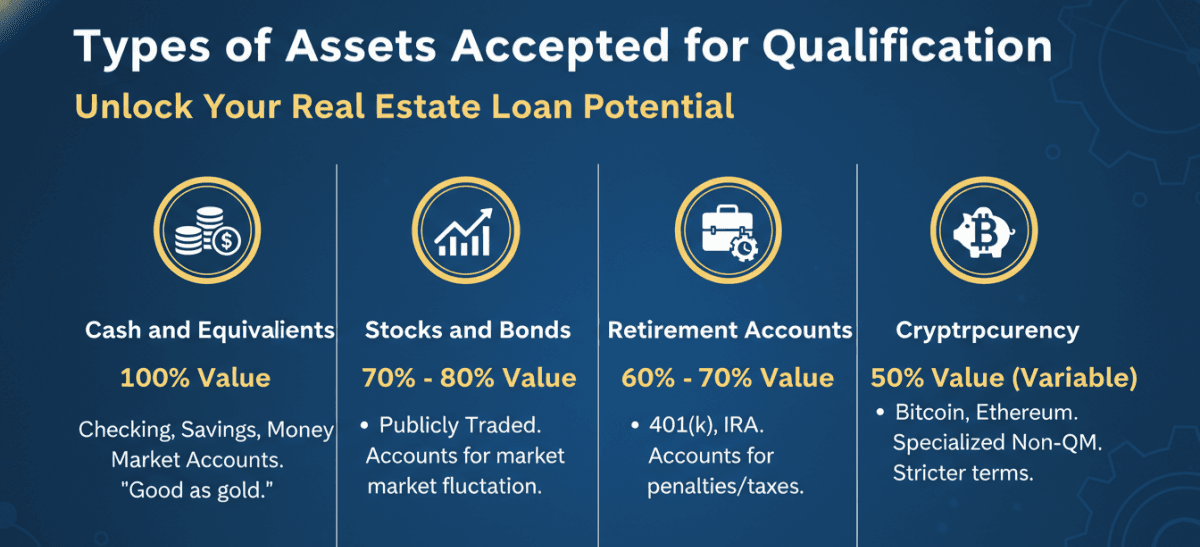 Types of Assets Accepted for Qualification

Unlock Your Real Estate Loan Potential

Cash and Equivalients

100% Value

Checking, Savings, Money Market Accounts. "Good as gold."

Stocks and Bonds

70% - 80% Value

• Publicly Traded. Accounts for market market fluctation.

Retirement Accounts

60% - 70% Value

• 401(k), IRA. Accounts for penalties/taxes.

Cryptrpcurency

50% Value (Variable)

• Bitcoin, Ethereum. Specialized Non-QM. Stricter terms.